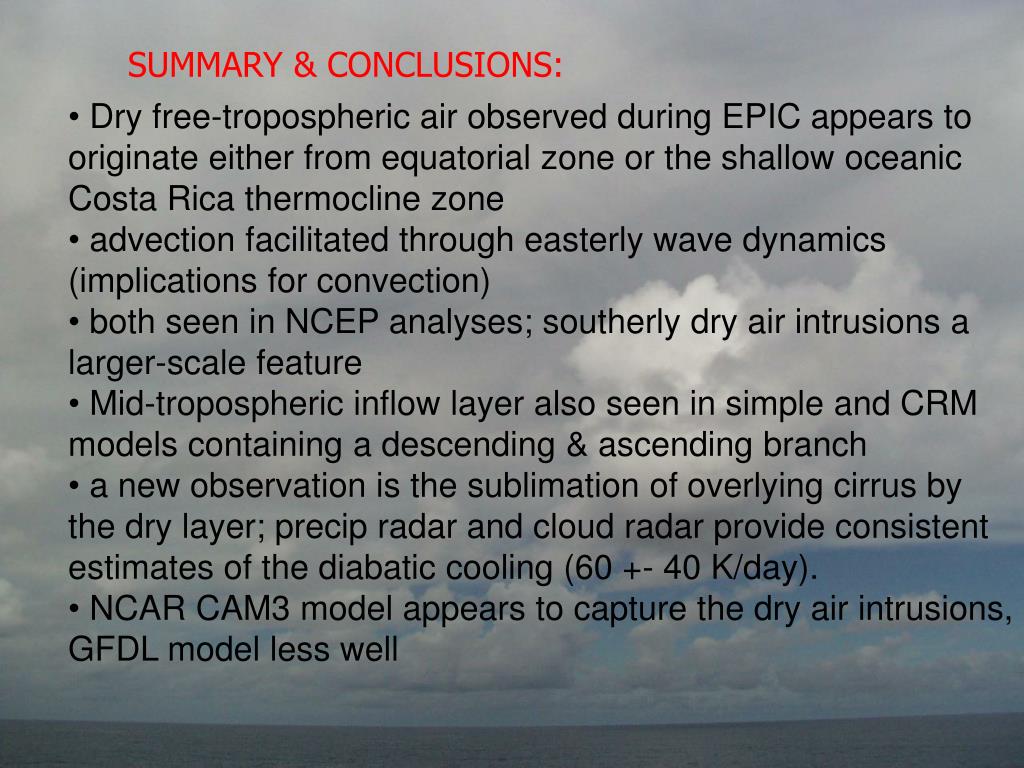 SUMMARY & CONCLUSIONS:

• Dry free-tropospheric air observed during EPIC appears to originate either from equatorial zone or the shallow oceanic Costa Rica thermocline zone
• advection facilitated through easterly wave dynamics (implications for convection)
• both seen in NCEP analyses; southerly dry air intrusions a larger-scale feature
• Mid-tropospheric inflow layer also seen in simple and CRM models containing a descending & ascending branch
• a new observation is the sublimation of overlying cirrus by the dry layer; precip radar and cloud radar provide consistent estimates of the diabatic cooling (60 +- 40 K/day).
• NCAR CAM3 model appears to capture the dry air intrusions, GFDL model less well